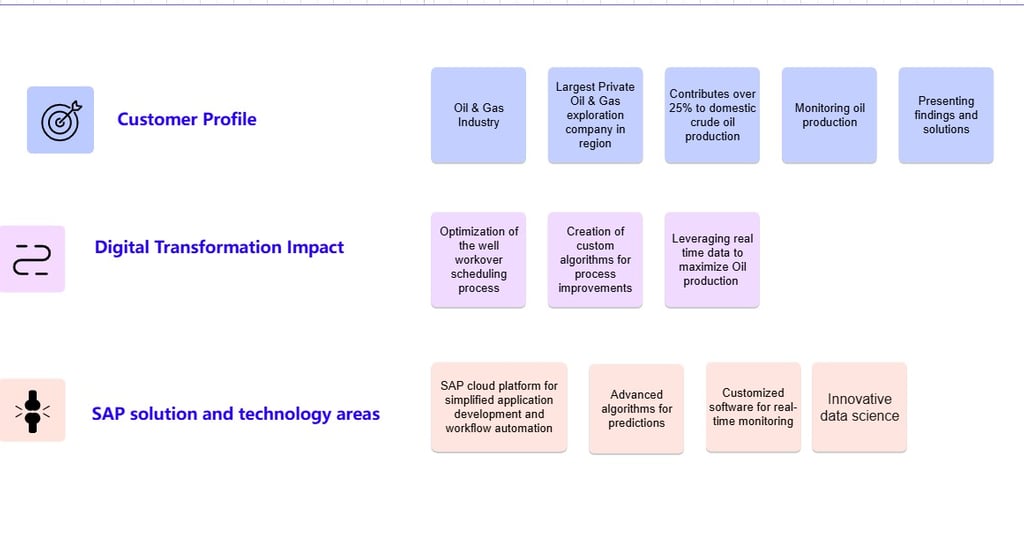 Customer Profile

Oil & Gas Industry

Largest Private Oil & Gas exploration company in region

Contributes over 25% to domestic crude oil production

Monitoring oil production

Presenting findings and solutions

Digital Transformation Impact

Optimization of the well workover scheduling process

Creation of custom algorithms for process improvements

Leveraging real time data to maximize Oil production

SAP solution and technology areas

SAP cloud platform for simplified application development and workflow automation

Advanced algorithms for predictions

Customized software for real-time monitoring

Innovative data science